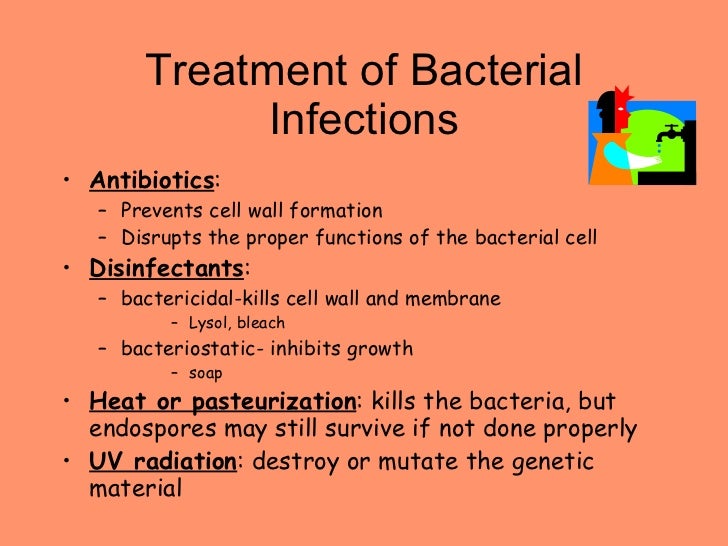 Treatment of Bacterial Infections

• Antibiotics:
– Prevents cell wall formation
– Disrupts the proper functions of the bacterial cell

• Disinfectants:
– bactericidal-kills cell wall and membrane
– Lysol, bleach
– bacteriostatic- inhibits growth
– soap

• Heat or pasteurization: kills the bacteria, but endospores may still survive if not done properly

• UV radiation: destroy or mutate the genetic material